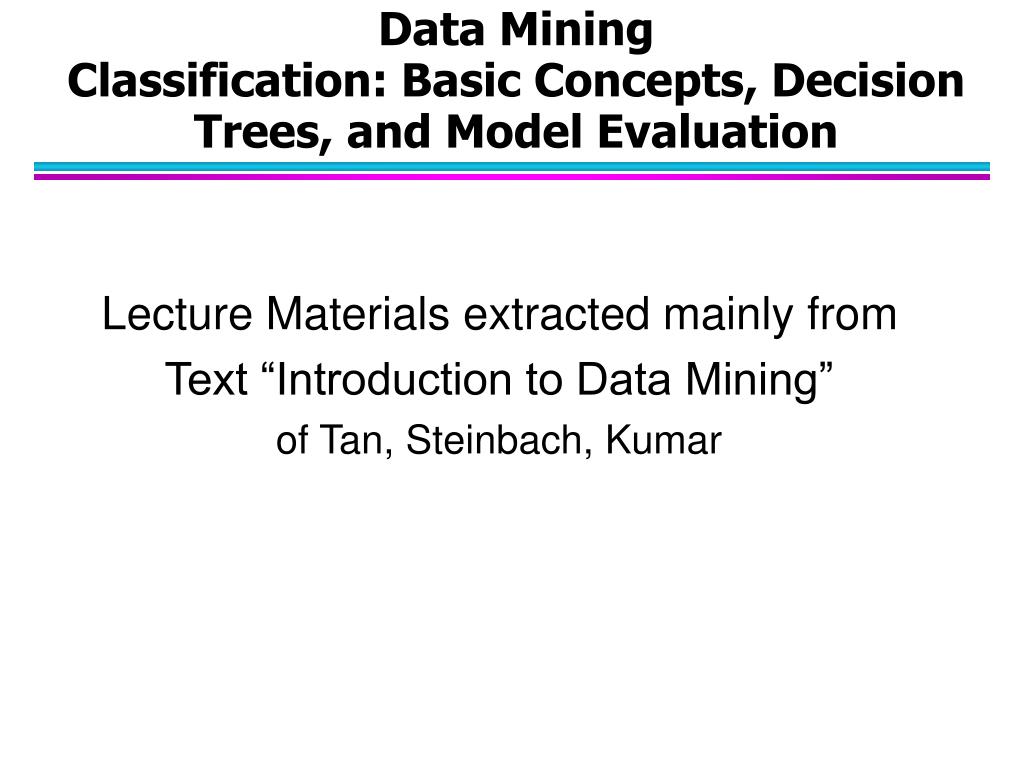 Data Mining
Classification: Basic Concepts, Decision Trees, and Model Evaluation

Lecture Materials extracted mainly from
Text “Introduction to Data Mining”
of Tan, Steinbach, Kumar